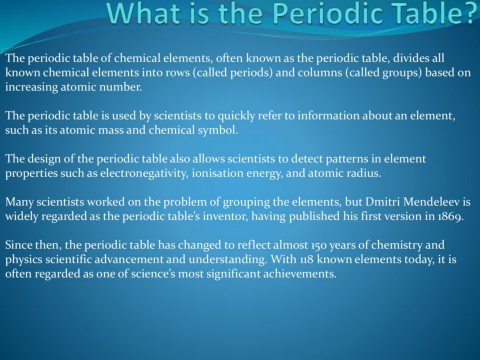 What is the Periodic Table?

The periodic table of chemical elements, often known as the periodic table, divides all known chemical elements into rows (called periods) and columns (called groups) based on increasing atomic number.

The periodic table is used by scientists to quickly refer to information about an element, such as its atomic mass and chemical symbol.

The design of the periodic table also allows scientists to detect patterns in element properties such as electronegativity, ionisation energy, and atomic radius.

Many scientists worked on the problem of grouping the elements, but Dmitri Mendeleev is widely regarded as the periodic table's inventor, having published his first version in 1869.

Since then, the periodic table has changed to reflect almost 150 years of chemistry and physics scientific advancement and understanding. With 118 known elements today, it is often regarded as one of science's most significant achievements.